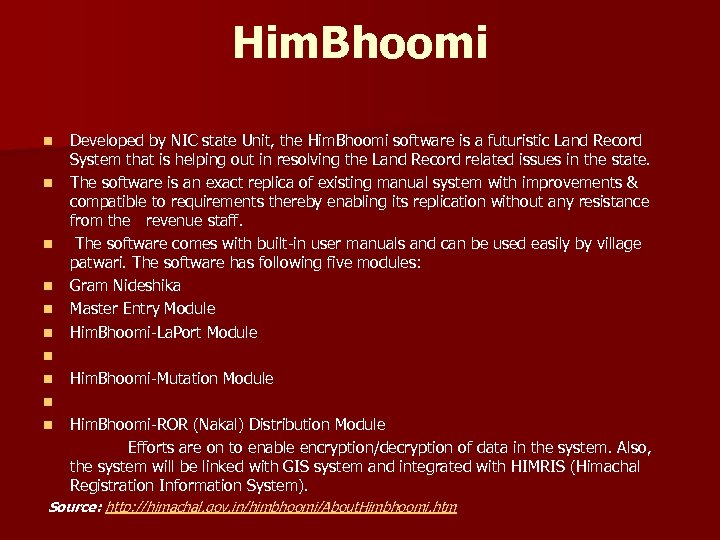 HimBhoomi

- Developed by NIC state Unit, the HimBhoomi software is a futuristic Land Record System that is helping out in resolving the Land Record related issues in the state.
- The software is an exact replica of existing manual system with improvements & compatible to requirements thereby enabling its replication without any resistance from the revenue staff.
- The software comes with built-in user manuals and can be used easily by village patwari. The software has following five modules:
- Gram Nideshika
- Master Entry Module
- HimBhoomi-LaPort Module
- 
- HimBhoomi-Mutation Module
- 
- HimBhoomi-ROR (Nakal) Distribution Module

Efforts are on to enable encryption/decryption of data in the system. Also, the system will be linked with GIS system and integrated with HIMRIS (Himachal Registration Information System).

Source: http://himachal.gov.in/himbhoomi/AboutHimbhoomi.htm